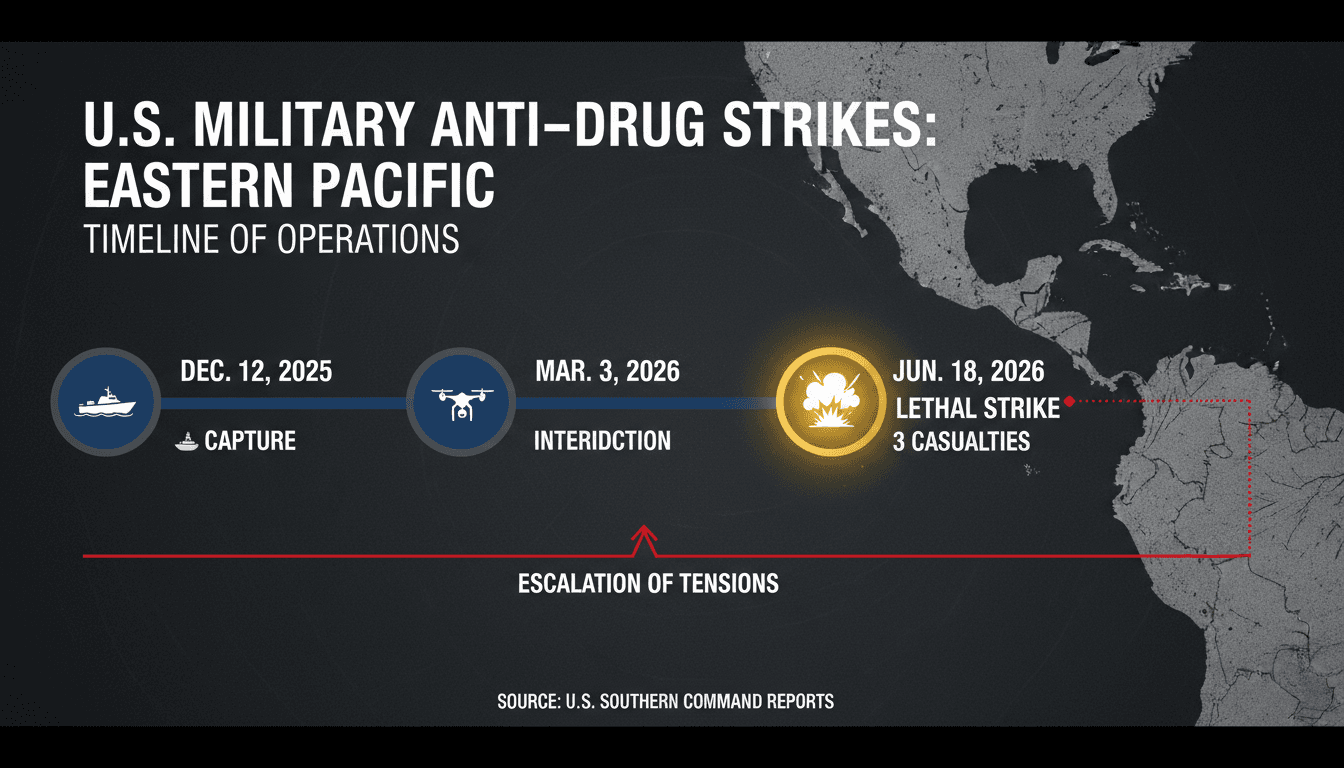 U.S. MILITARY ANTI–DRUG STRIKES: EASTERN PACIFIC

TIMELINE OF OPERATIONS

DEC. 12, 2025

CAPTURE

MAR. 3, 2026

INTERIDCTION

JUN. 18, 2026

LETHAL STRIKE

3 CASUALTIES

ESCALATION OF TENSIONS

SOURCE: U.S. SOUTHERN COMMAND REPORTS